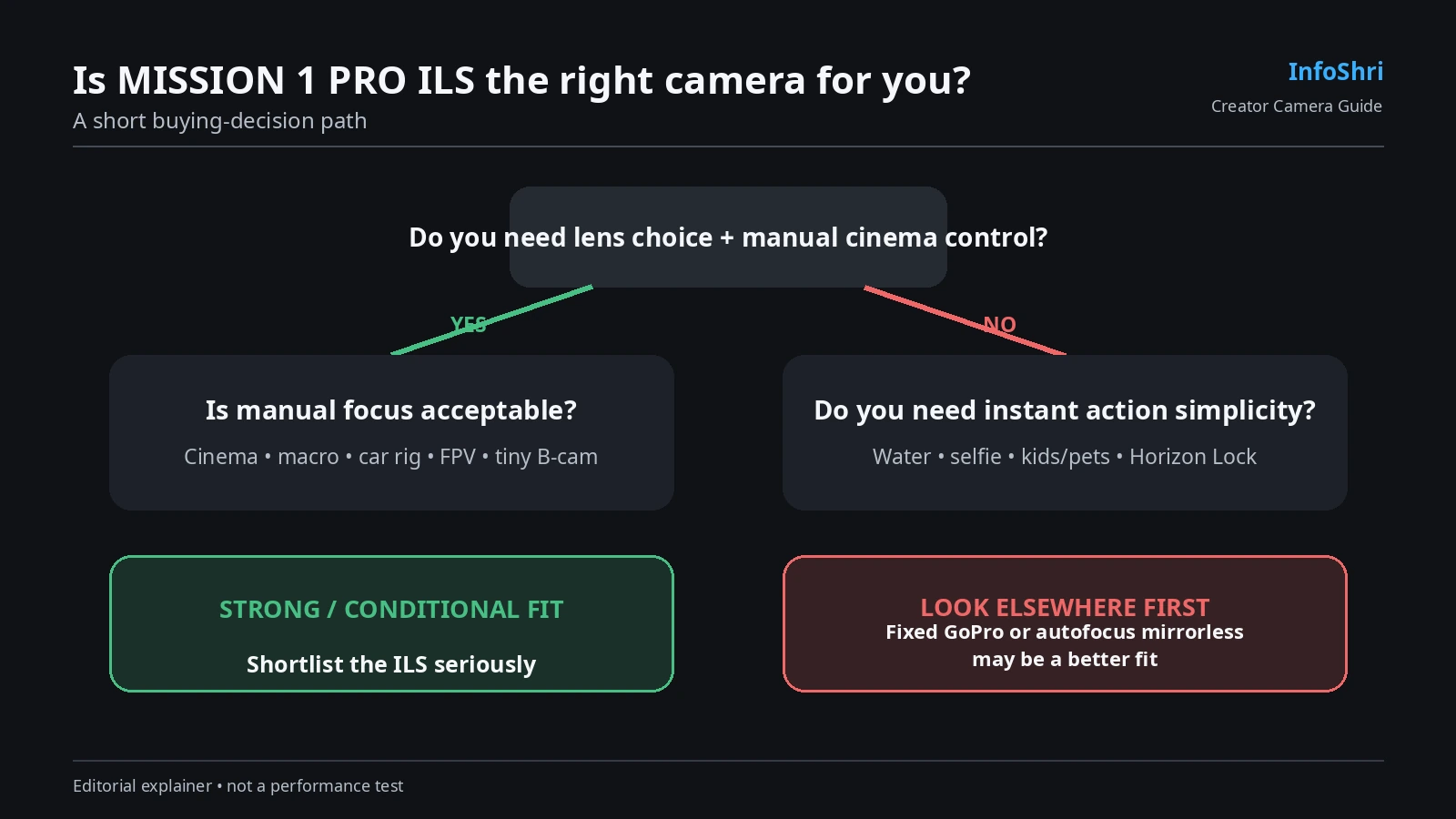 Is MISSION 1 PRO ILS the right camera for you?

A short buying-decision path

InfoShri

Creator Camera Guide

Do you need lens choice + manual cinema control?

YES

NO

Is manual focus acceptable?

Cinema • macro • car rig • FPV • tiny B-cam

Do you need instant action simplicity?

Water • selfie • kids/pets • Horizon Lock

STRONG / CONDITIONAL FIT

Shortlist the ILS seriously

LOOK ELSEWHERE FIRST

Fixed GoPro or autofocus mirrorless may be a better fit

Editorial explainer • not a performance test